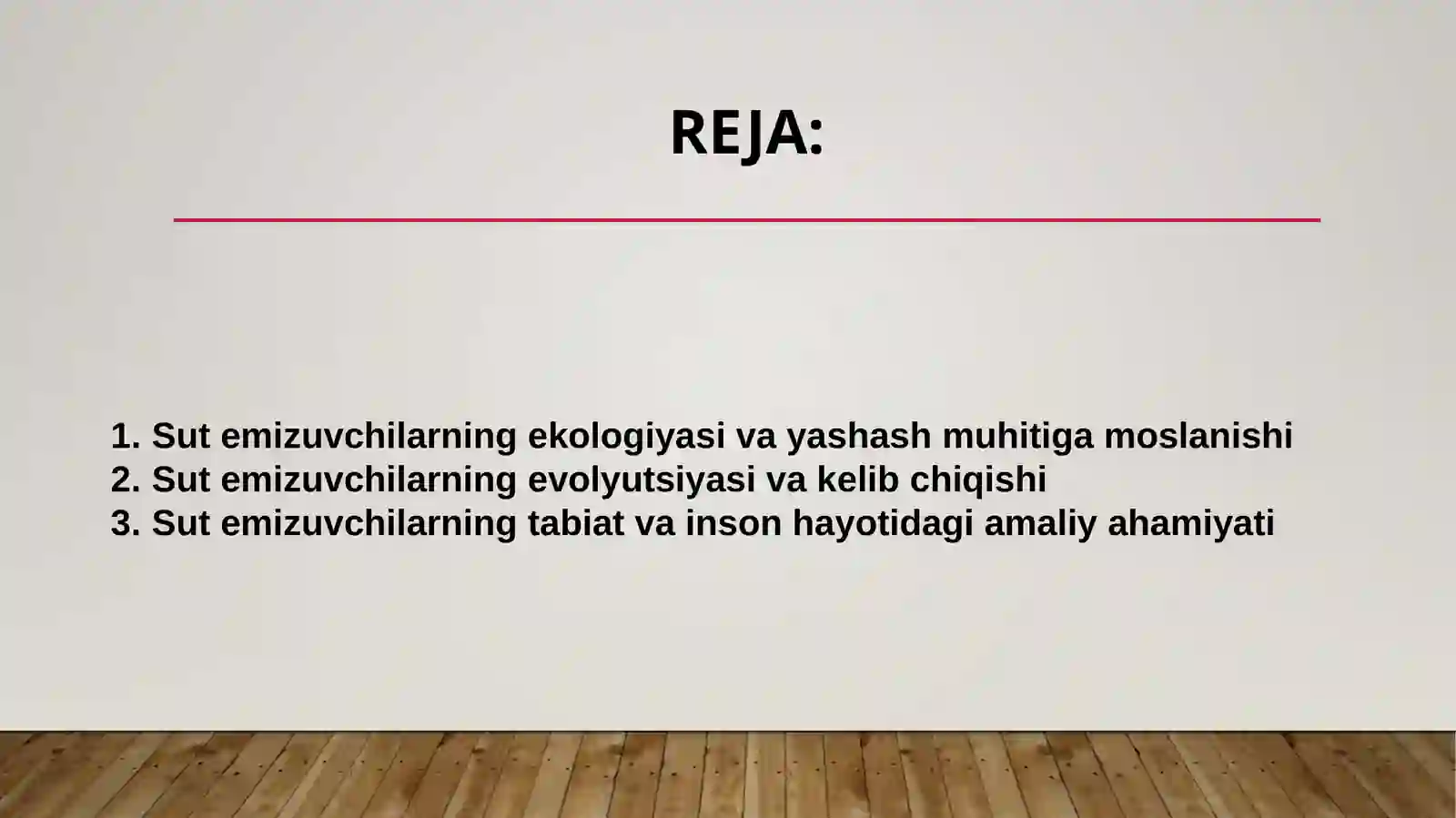 REJA:

1. Sut emizuvchilarning ekologiyasi va yashash muhitiga moslanishi
2. Sut emizuvchilarning evolyutsiyasi va kelib chiqishi
3. Sut emizuvchilarning tabiat va inson hayotidagi amaliy ahamiyati